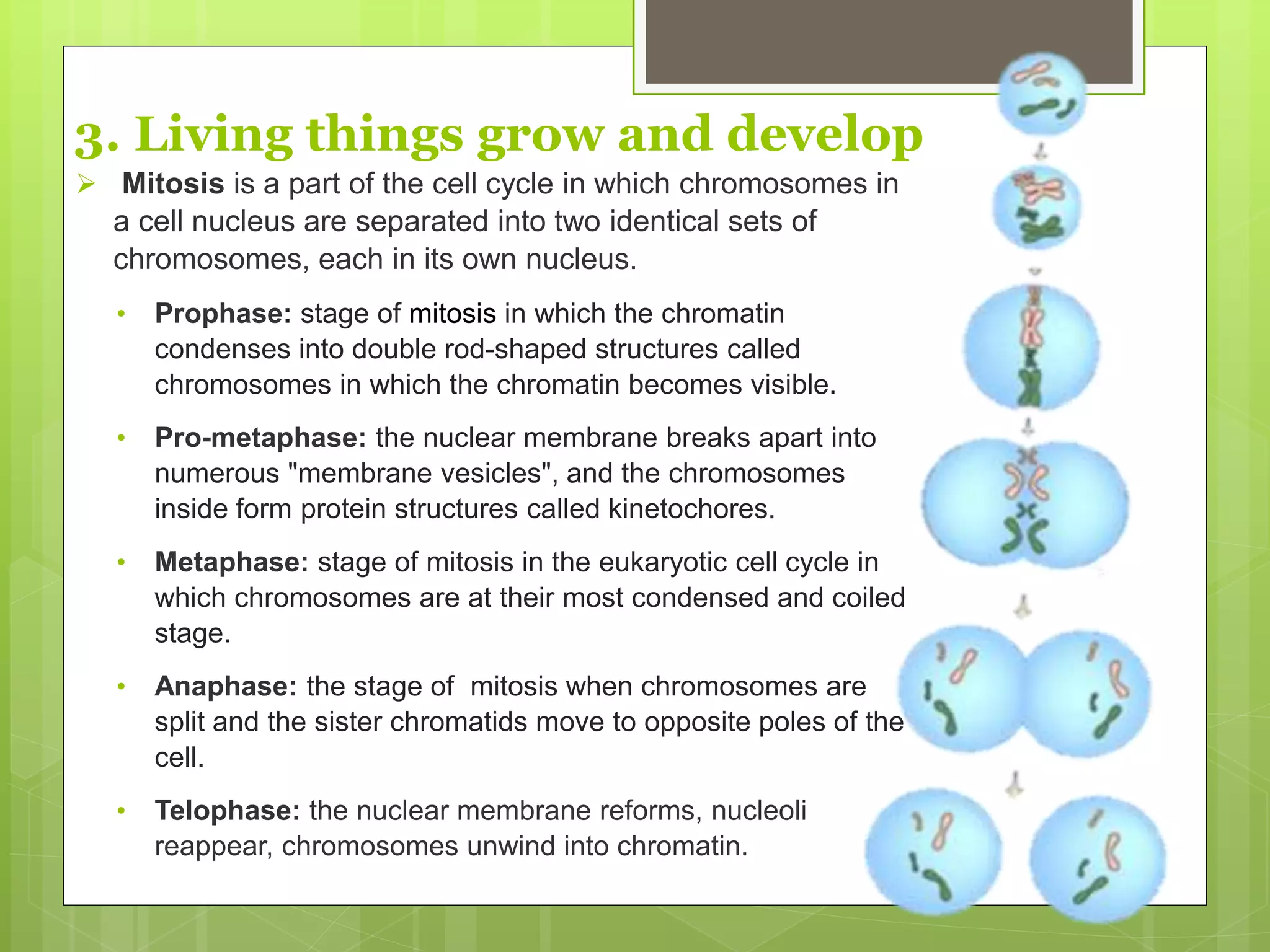 3. Living things grow and develop

➢ Mitosis is a part of the cell cycle in which chromosomes in a cell nucleus are separated into two identical sets of chromosomes, each in its own nucleus.

• Prophase: stage of mitosis in which the chromatin condenses into double rod-shaped structures called chromosomes in which the chromatin becomes visible.

• Pro-metaphase: the nuclear membrane breaks apart into numerous "membrane vesicles", and the chromosomes inside form protein structures called kinetochores.

• Metaphase: stage of mitosis in the eukaryotic cell cycle in which chromosomes are at their most condensed and coiled stage.

• Anaphase: the stage of  mitosis when chromosomes are split and the sister chromatids move to opposite poles of the cell.

• Telophase: the nuclear membrane reforms, nucleoli reappear, chromosomes unwind into chromatin.